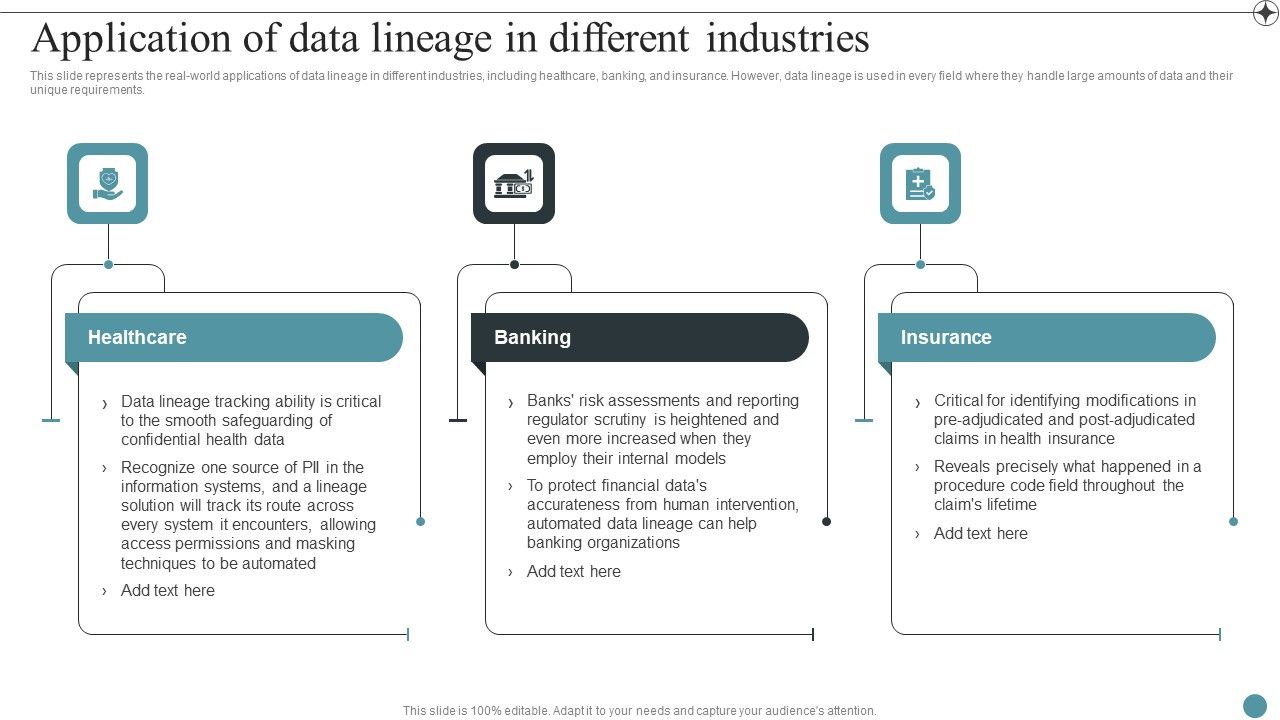 Application of data lineage in different industries

This slide represents the real-world applications of data lineage in different industries, including healthcare, banking, and insurance. However, data lineage is used in every field where they handle large amounts of data and their unique requirements.

Healthcare

› Data lineage tracking ability is critical to the smooth safeguarding of confidential health data
› Recognize one source of PII in the information systems, and a lineage solution will track its route across every system it encounters, allowing access permissions and masking techniques to be automated
› Add text here

Banking

› Banks' risk assessments and reporting regulator scrutiny is heightened and even more increased when they employ their internal models
› To protect financial data's accurateness from human intervention, automated data lineage can help banking organizations
› Add text here

Insurance

› Critical for identifying modifications in pre-adjudicated and post-adjudicated claims in health insurance
› Reveals precisely what happened in a procedure code field throughout the claim's lifetime
› Add text here

This slide is 100% editable. Adapt it to your needs and capture your audience's attention.